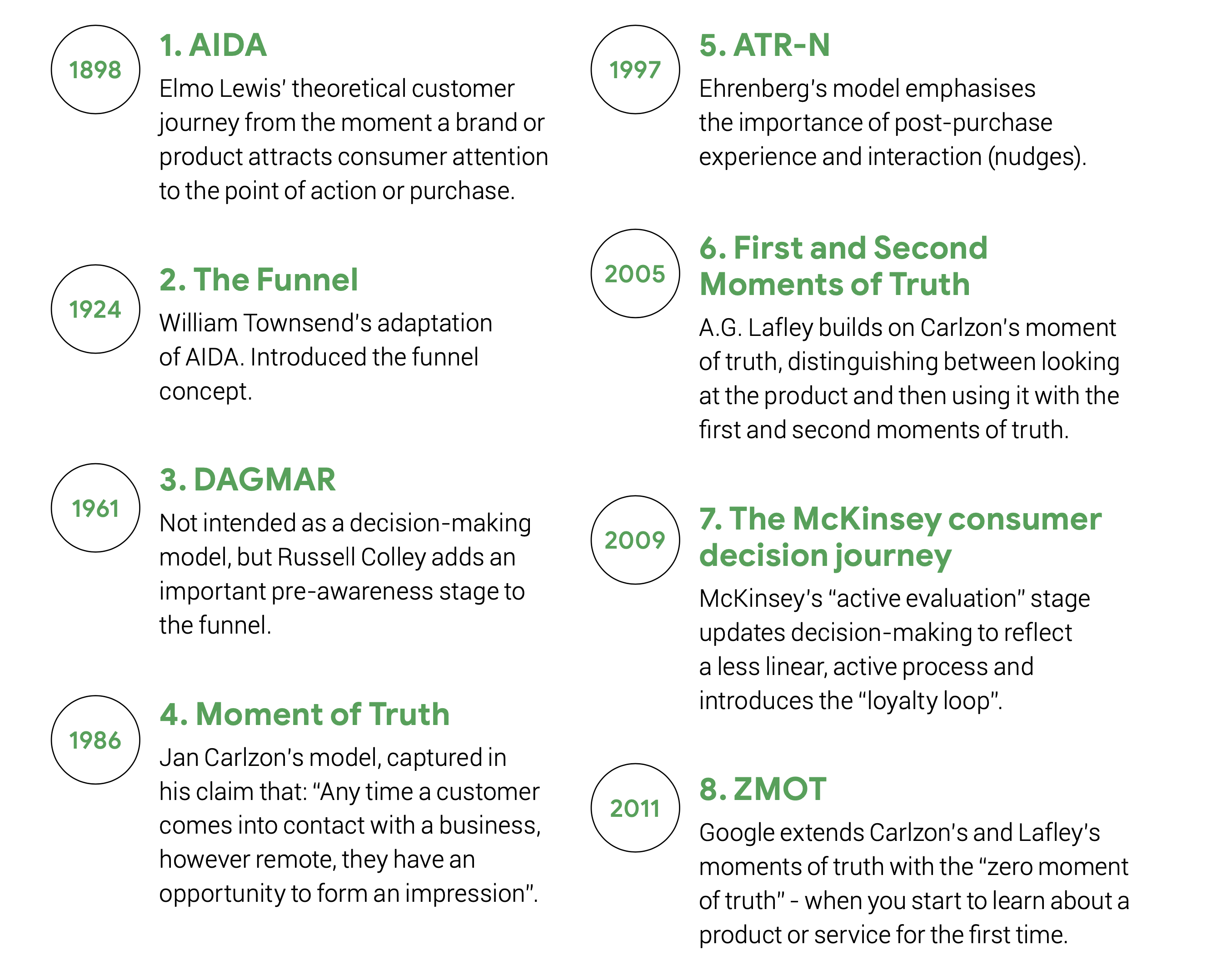 1898

1. AIDA

Elmo Lewis' theoretical customer journey from the moment a brand or product attracts consumer attention to the point of action or purchase.

1924

2. The Funnel

William Townsend's adaptation of AIDA. Introduced the funnel concept.

1961

3. DAGMAR

Not intended as a decision-making model, but Russell Colley adds an important pre-awareness stage to the funnel.

1986

4. Moment of Truth

Jan Carlzon's model, captured in his claim that: "Any time a customer comes into contact with a business, however remote, they have an opportunity to form an impression".

1997

5. ATR-N

Ehrenberg's model emphasises the importance of post-purchase experience and interaction (nudges).

2005

6. First and Second Moments of Truth

A.G. Lafley builds on Carlzon's moment of truth, distinguishing between looking at the product and then using it with the first and second moments of truth.

2009

7. The McKinsey consumer decision journey

McKinsey's "active evaluation" stage updates decision-making to reflect a less linear, active process and introduces the "loyalty loop".

2011

8. ZMOT

Google extends Carlzon's and Lafley's moments of truth with the "zero moment of truth" - when you start to learn about a product or service for the first time.